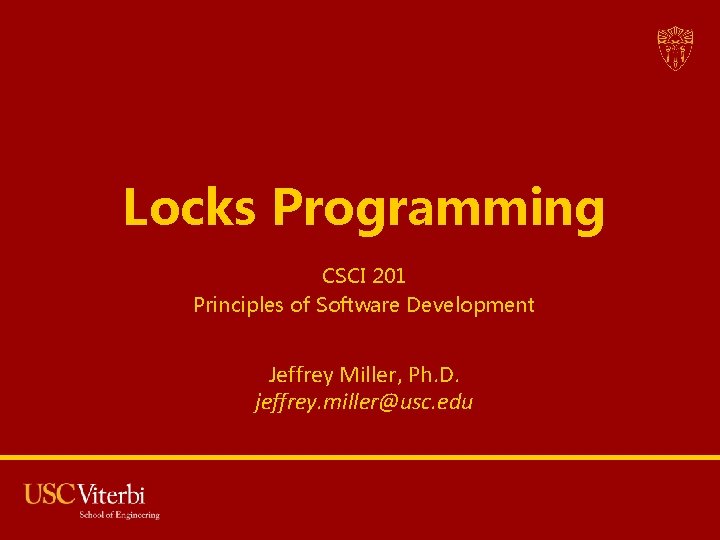 Locks Programming

CSCI 201
Principles of Software Development

Jeffrey Miller, Ph.D.
jeffrey.miller@usc.edu

USC Viterbi
School of Engineering